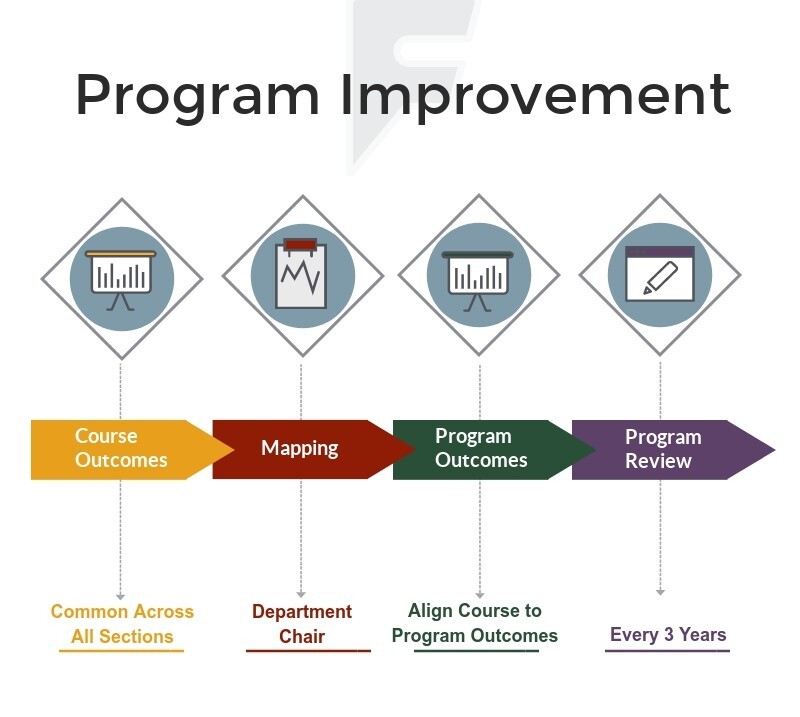 Program Improvement

Course Outcomes

Mapping

Program Outcomes

Program Review

Common Across All Sections

Department Chair

Align Course to Program Outcomes

Every 3 Years